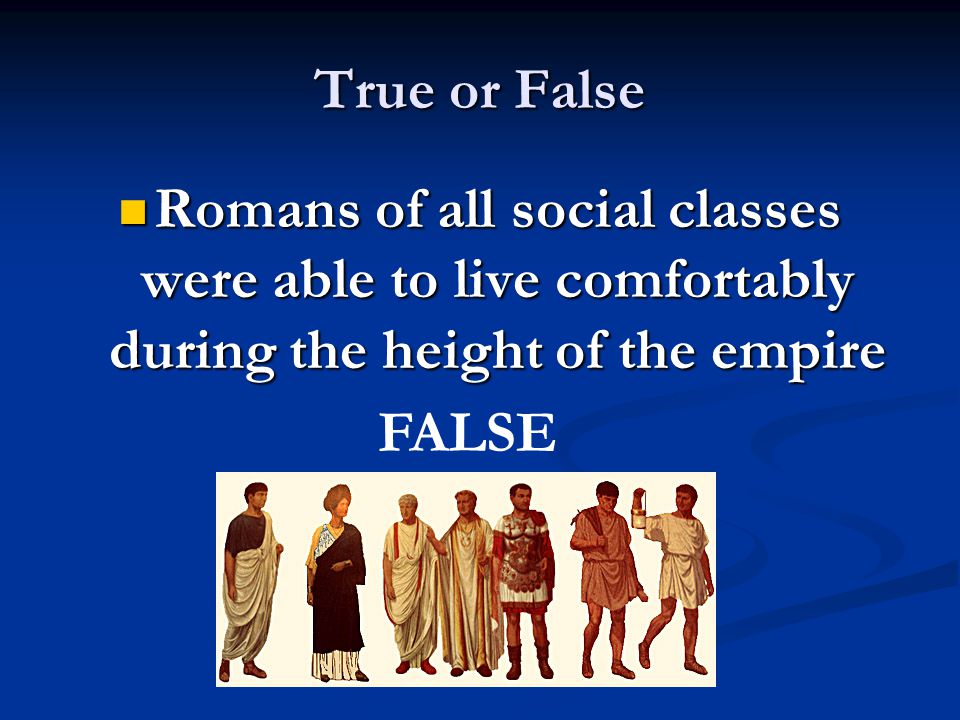 True or False

Romans of all social classes were able to live comfortably during the height of the empire

FALSE